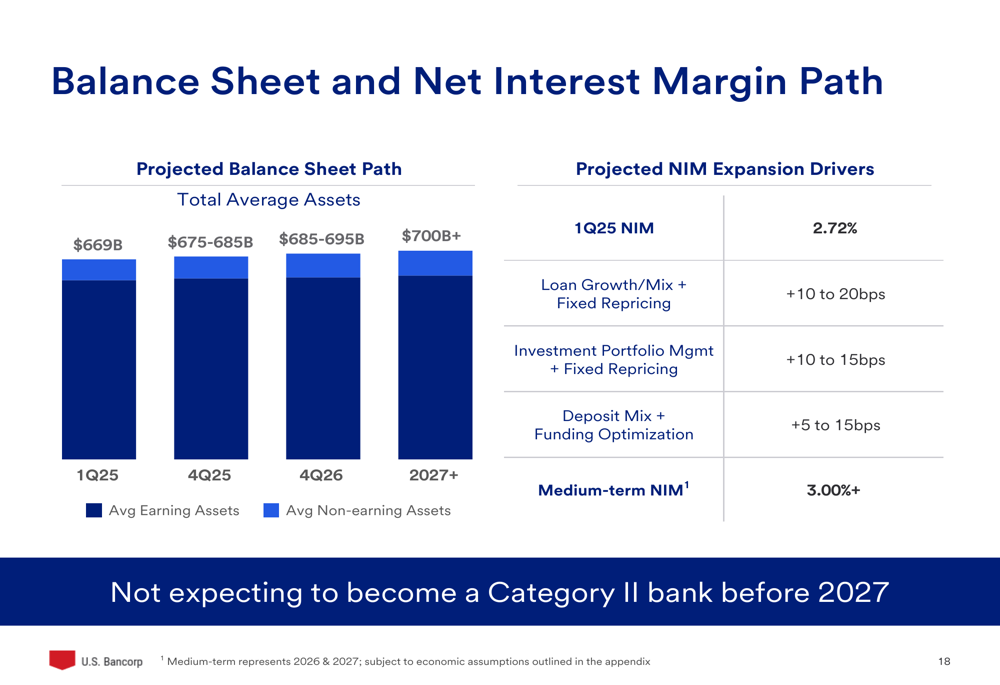 Balance Sheet and Net Interest Margin Path

Projected Balance Sheet Path

Total Average Assets

$669B $675-685B $685-695B $700B+

1Q25 4Q25 4Q26 2027+

Avg Earning Assets Avg Non-earning Assets

Projected NIM Expansion Drivers

| 1Q25 NIM | 2.72% |
|---|---|
| Loan Growth/Mix + Fixed Repricing | +10 to 20bps |
| Investment Portfolio Mgmt + Fixed Repricing | +10 to 15bps |
| Deposit Mix + Funding Optimization | +5 to 15bps |
| Medium-term NIM$^1$ | 3.00%+ |

Not expecting to become a Category II bank before 2027

U.S. Bancorp

$^1$ Medium-term represents 2026 & 2027; subject to economic assumptions outlined in the appendix

18